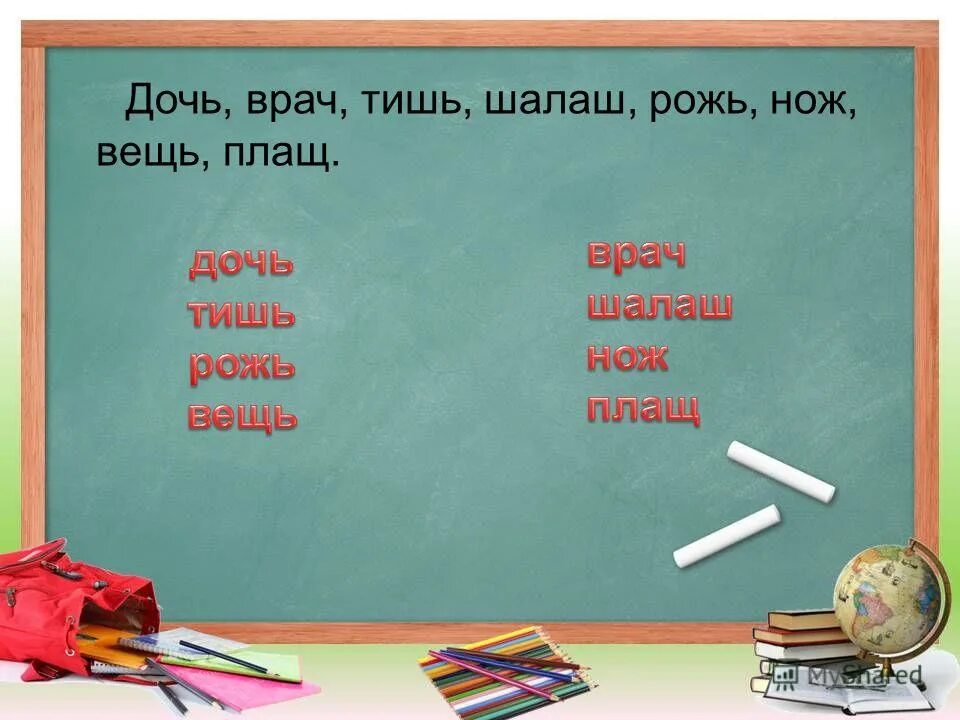 Дочь, врач, тишь, шалаш, рожь, нож, вещь, плащ.

дочь
тишь
рожь
вещь

врач
шалаш
нож
плащ

MyShared